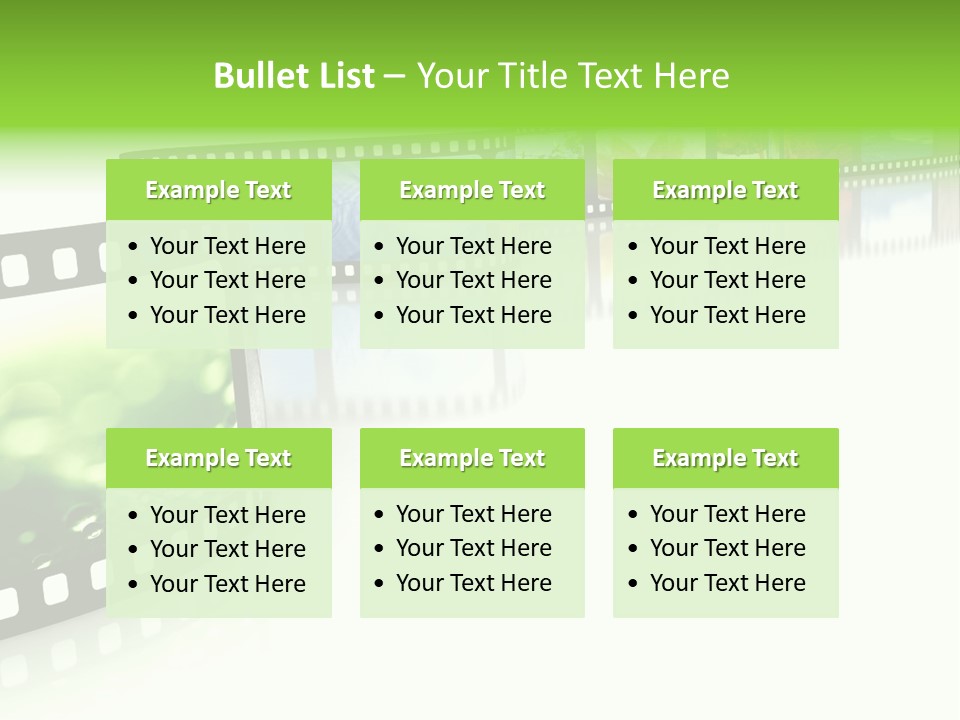 Bullet List – Your Title Text Here

Example Text
• Your Text Here
• Your Text Here
• Your Text Here

Example Text
• Your Text Here
• Your Text Here
• Your Text Here

Example Text
• Your Text Here
• Your Text Here
• Your Text Here

Example Text
• Your Text Here
• Your Text Here
• Your Text Here

Example Text
• Your Text Here
• Your Text Here
• Your Text Here

Example Text
• Your Text Here
• Your Text Here
• Your Text Here